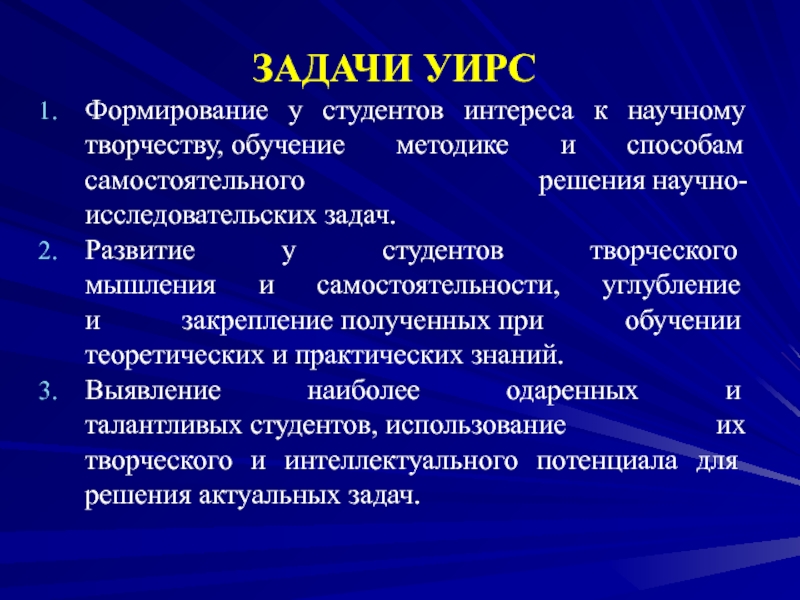 ЗАДАЧИ УИРС

1. Формирование у студентов интереса к научному творчеству, обучение методике и способам самостоятельного решения научно-исследовательских задач.
2. Развитие у студентов творческого мышления и самостоятельности, углубление и закрепление полученных при обучении теоретических и практических знаний.
3. Выявление наиболее одаренных и талантливых студентов, использование их творческого и интеллектуального потенциала для решения актуальных задач.